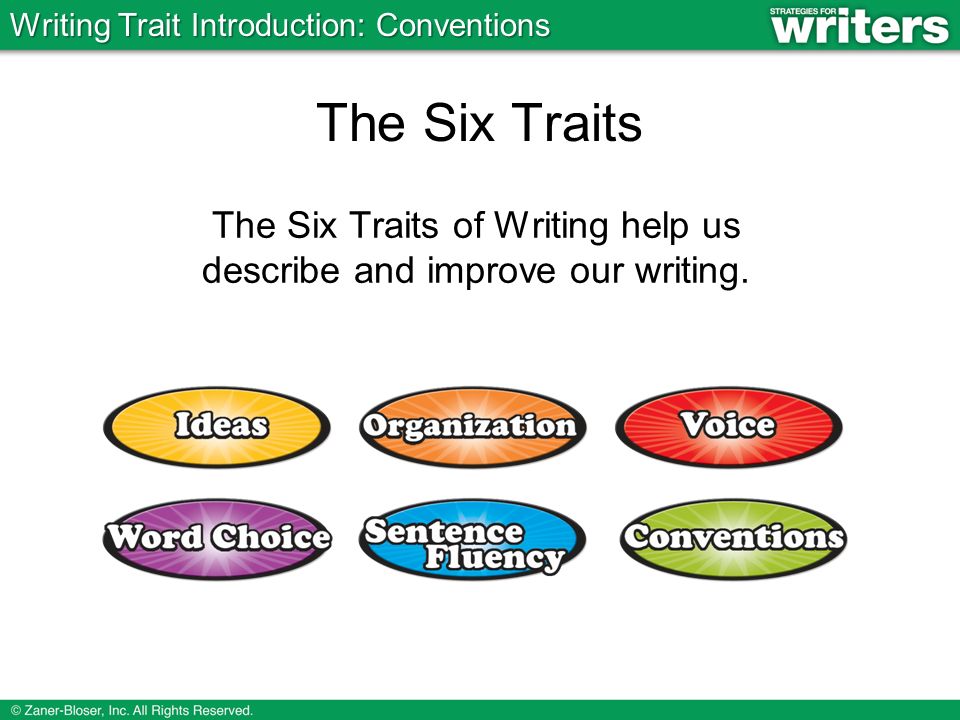 Writing Trait Introduction: Conventions

STRATEGIES FOR writers

The Six Traits

The Six Traits of Writing help us describe and improve our writing.

Ideas

Organization

Voice

Word Choice

Sentence Fluency

Conventions

© Zaner-Bloser, Inc. All Rights Reserved.